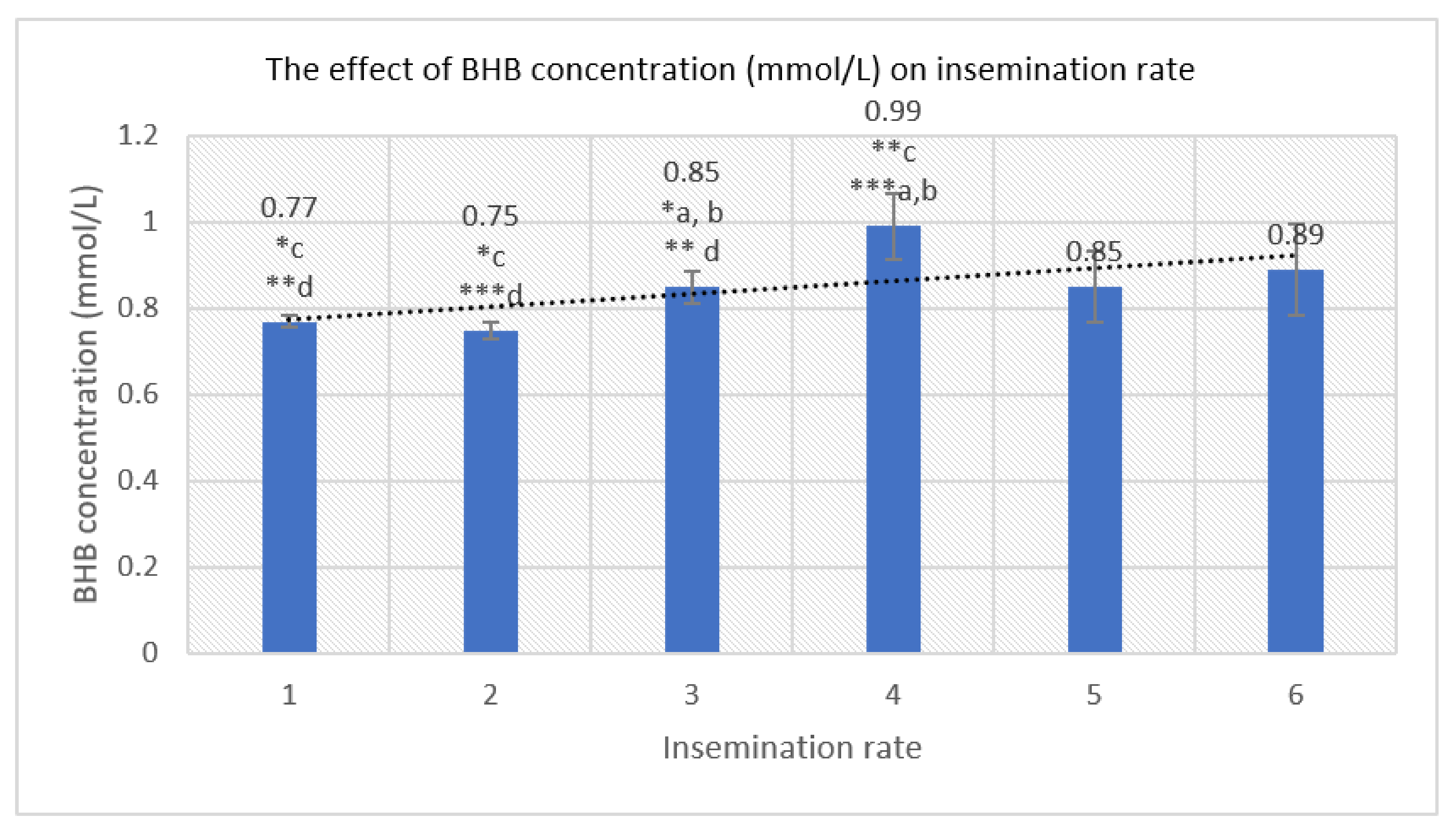 The effect of BHB concentration (mmol/L) on insemination rate

BHB concentration (mmol/L)

1.2
1
0.8
0.6
0.4
0.2
0

0.77
*c
**d

0.75
*c
***d

0.85
*a, b
** d

0.99
**c
***a,b

0.85

0.89

1
2
3
4
5
6

Insemination rate